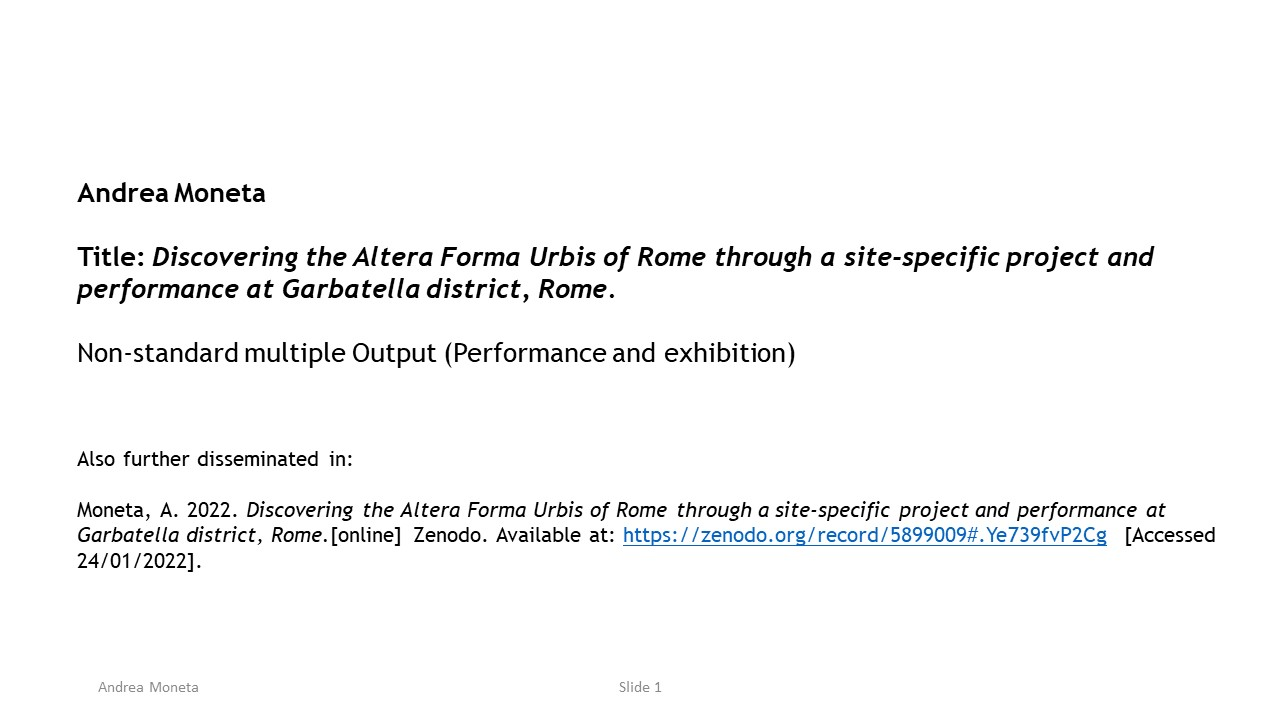 Andrea Moneta

Title: Discovering the Altera Forma Urbis of Rome through a site-specific project and performance at Garbatella district, Rome.

Non-standard multiple Output (Performance and exhibition)

Also further disseminated in:

Moneta, A. 2022. Discovering the Altera Forma Urbis of Rome through a site-specific project and performance at Garbatella district, Rome.[online] Zenodo. Available at: https://zenodo.org/record/5899009#.Ye739fvP2Cg [Accessed 24/01/2022].

Andrea Moneta

Slide 1